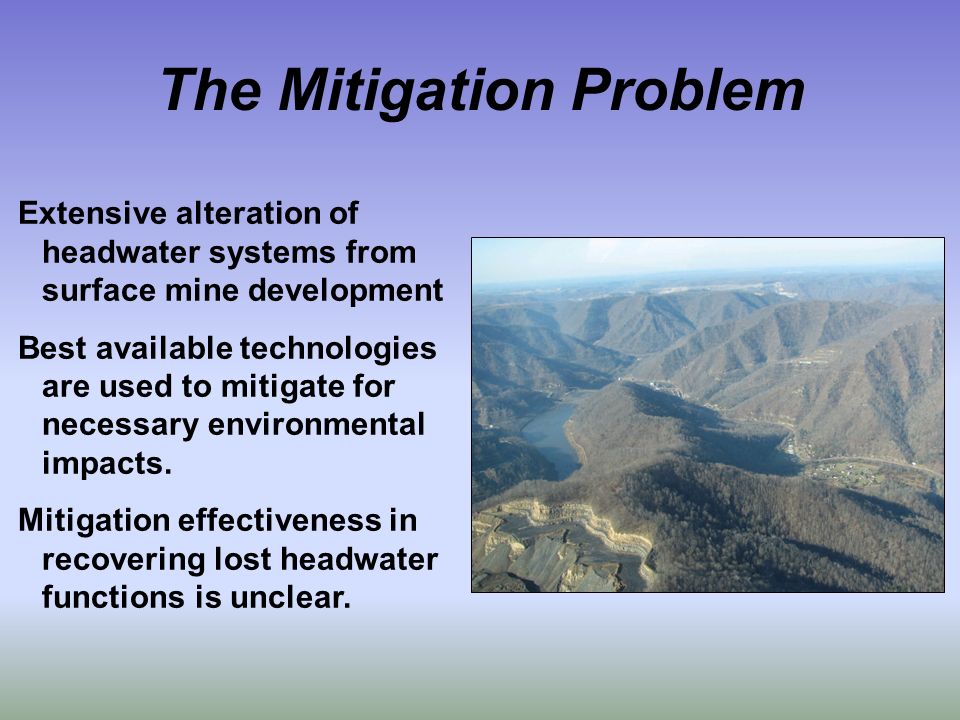 The Mitigation Problem

Extensive alteration of headwater systems from surface mine development

Best available technologies are used to mitigate for necessary environmental impacts.

Mitigation effectiveness in recovering lost headwater functions is unclear.